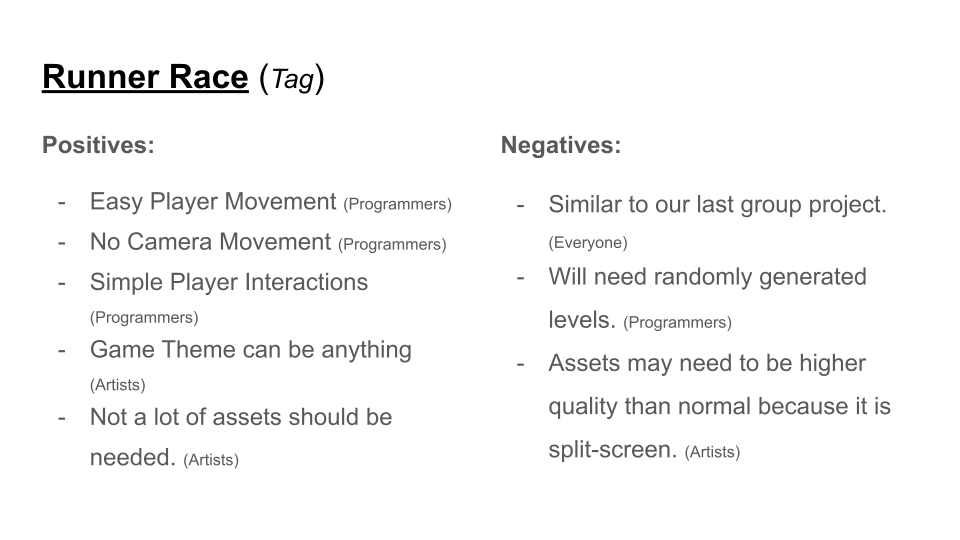 Runner Race (Tag)

Positives:

- Easy Player Movement (Programmers)
- No Camera Movement (Programmers)
- Simple Player Interactions (Programmers)
- Game Theme can be anything (Artists)
- Not a lot of assets should be needed. (Artists)

Negatives:

- Similar to our last group project. (Everyone)
- Will need randomly generated levels. (Programmers)
- Assets may need to be higher quality than normal because it is split-screen. (Artists)